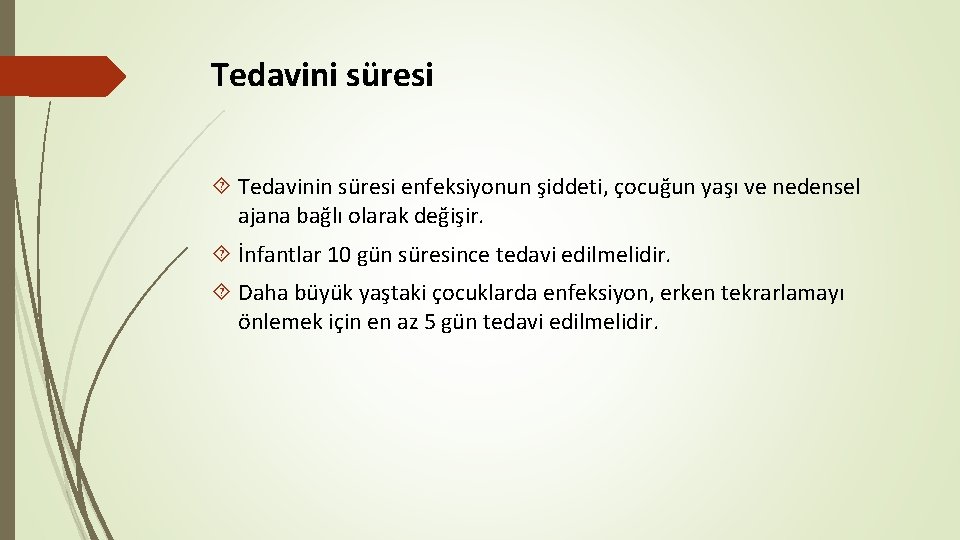 Tedavini süresi

Tedavinin süresi enfeksiyonun şiddeti, çocuğun yaşı ve nedensel ajana bağlı olarak değişir.

İnfantlar 10 gün süresince tedavi edilmelidir.

Daha büyük yaştaki çocuklarda enfeksiyon, erken tekrarlamayı önlemek için en az 5 gün tedavi edilmelidir.